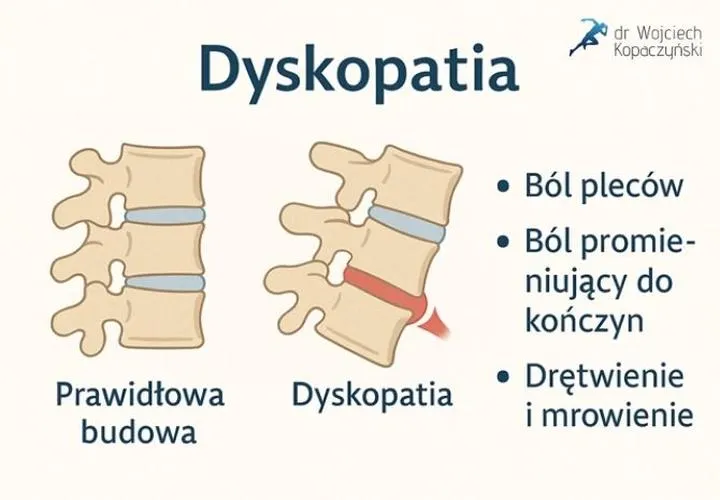 dr Wojciech Kopaczyński

Dyskopatia

Prawidłowa budowa

Dyskopatia

• Ból pleców

• Ból promieniujący do kończyn

• Drętwienie i mrowienie